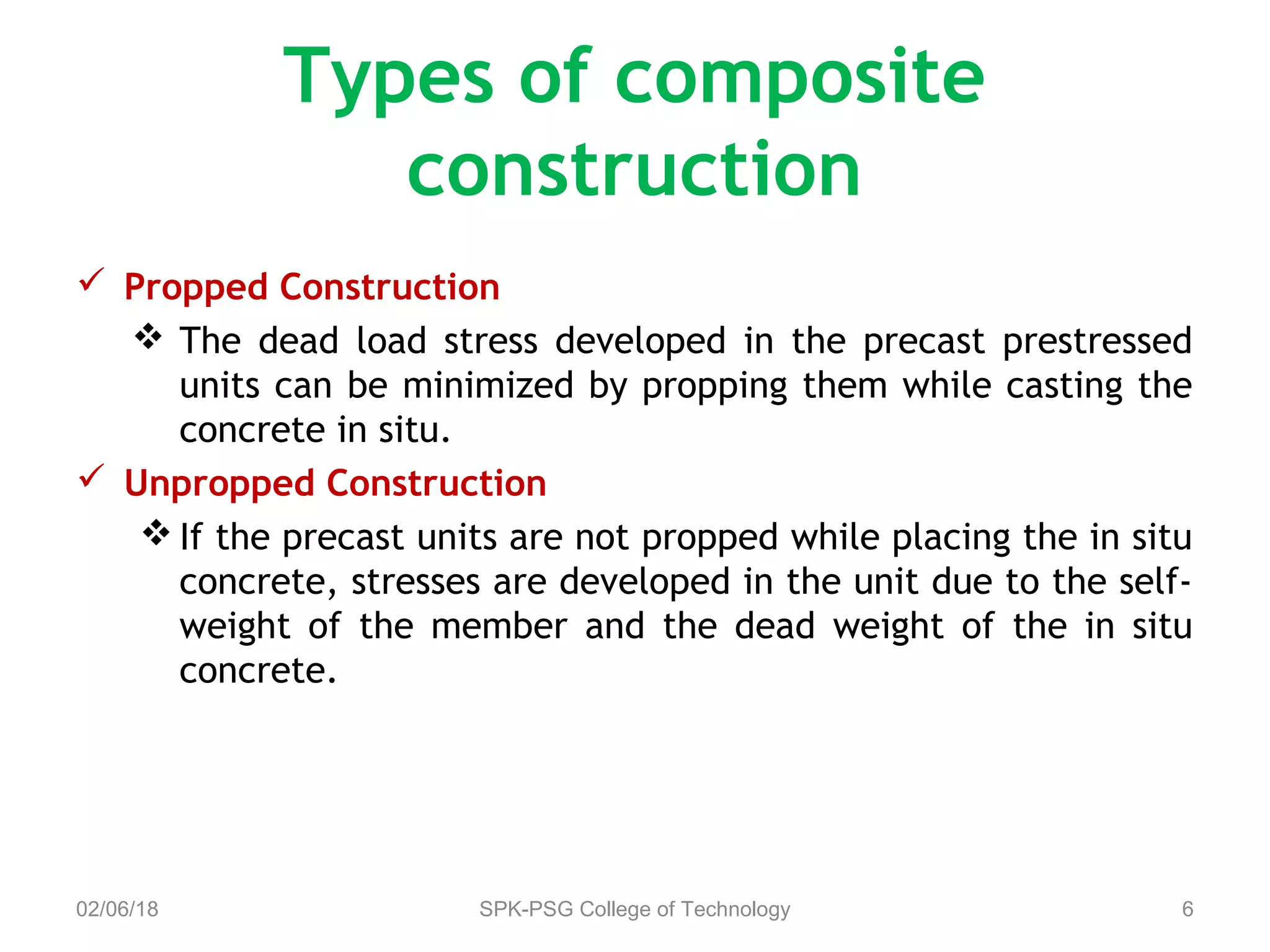 Types of composite construction

✓ Propped Construction

❖ The dead load stress developed in the precast prestressed units can be minimized by propping them while casting the concrete in situ.

✓ Unpropped Construction

❖ If the precast units are not propped while placing the in situ concrete, stresses are developed in the unit due to the self-weight of the member and the dead weight of the in situ concrete.

02/06/18 SPK-PSG College of Technology 6